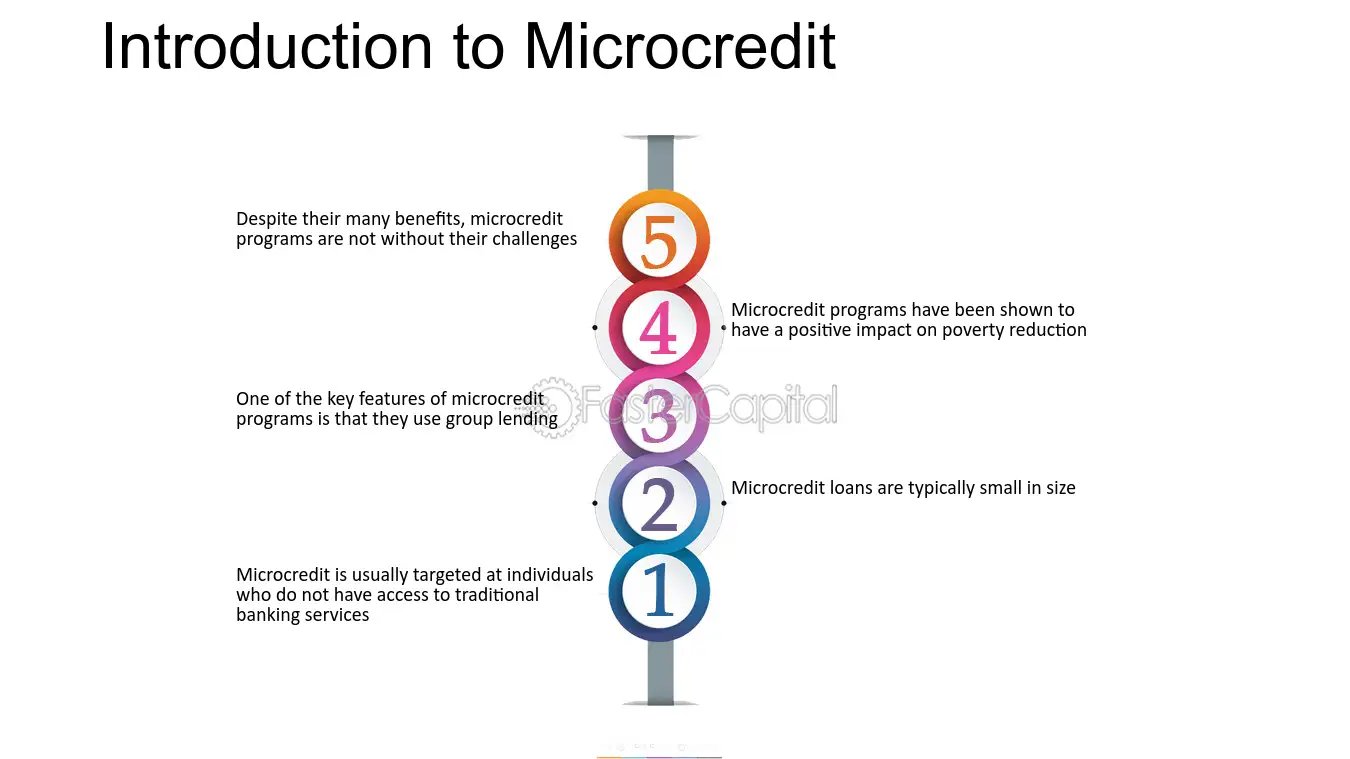 Introduction to Microcredit

Despite their many benefits, microcredit programs are not without their challenges

5

4

Microcredit programs have been shown to have a positive impact on poverty reduction

One of the key features of microcredit programs is that they use group lending

3

2

Microcredit loans are typically small in size

Microcredit is usually targeted at individuals who do not have access to traditional banking services

1

FasterCapital